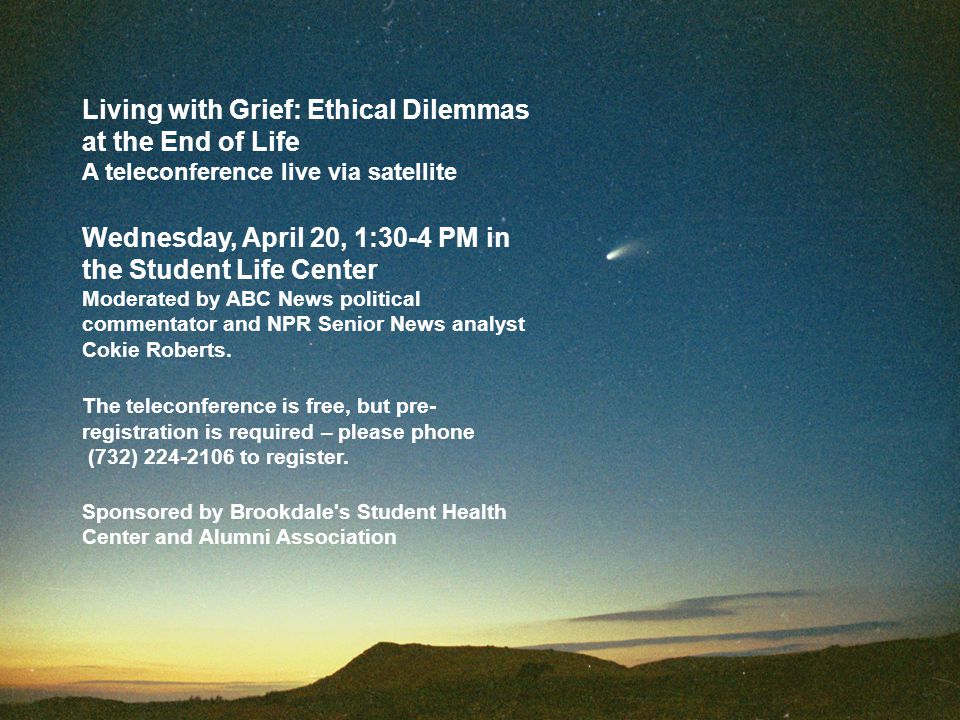 Living with Grief: Ethical Dilemmas at the End of Life
A teleconference live via satellite

Wednesday, April 20, 1:30-4 PM in the Student Life Center
Moderated by ABC News political commentator and NPR Senior News analyst Cokie Roberts.

The teleconference is free, but pre-registration is required – please phone (732) 224-2106 to register.

Sponsored by Brookdale's Student Health Center and Alumni Association